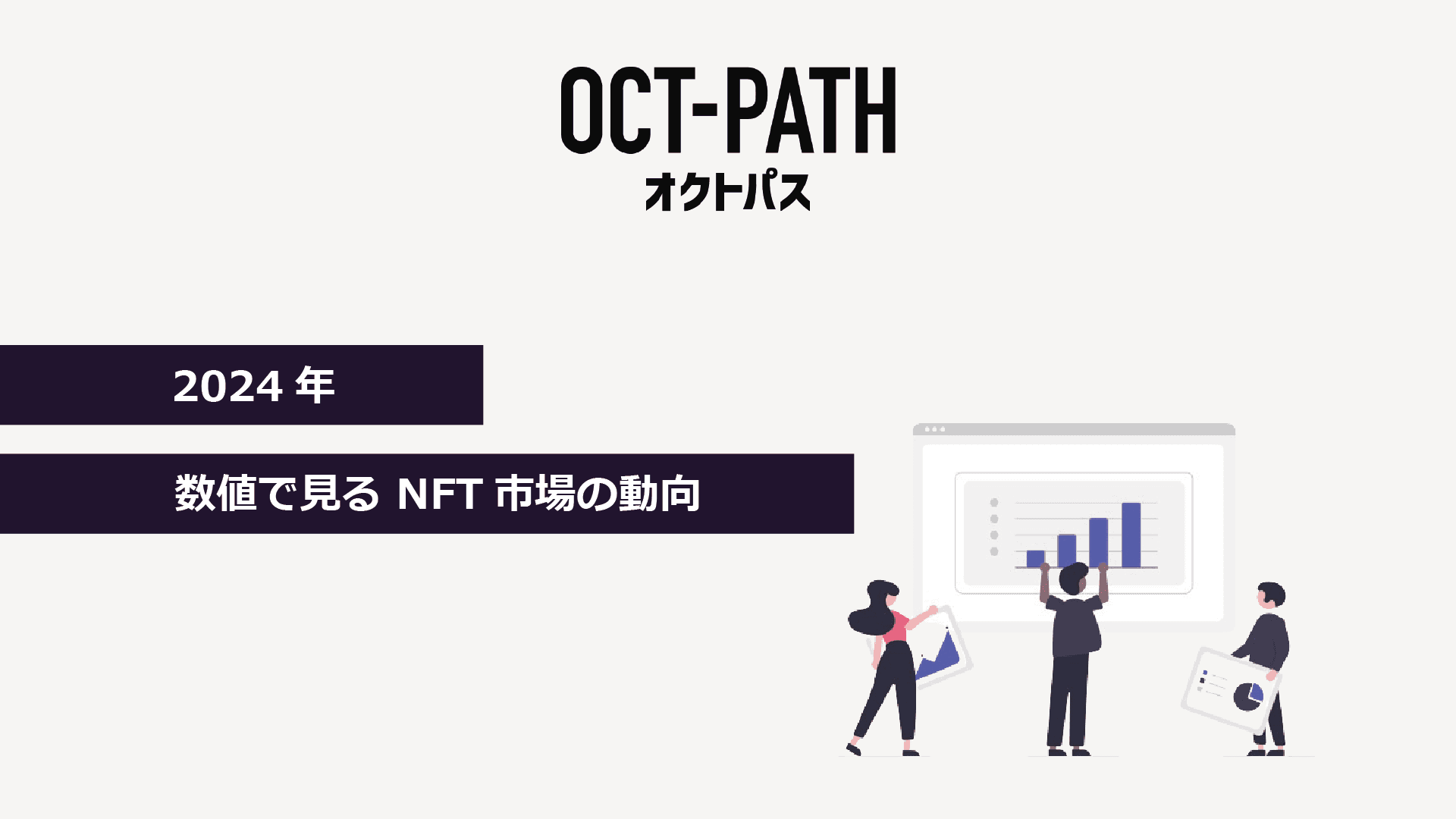 OCT-PATH
オクトパス

2024 年

数値で見る NFT 市場の動向